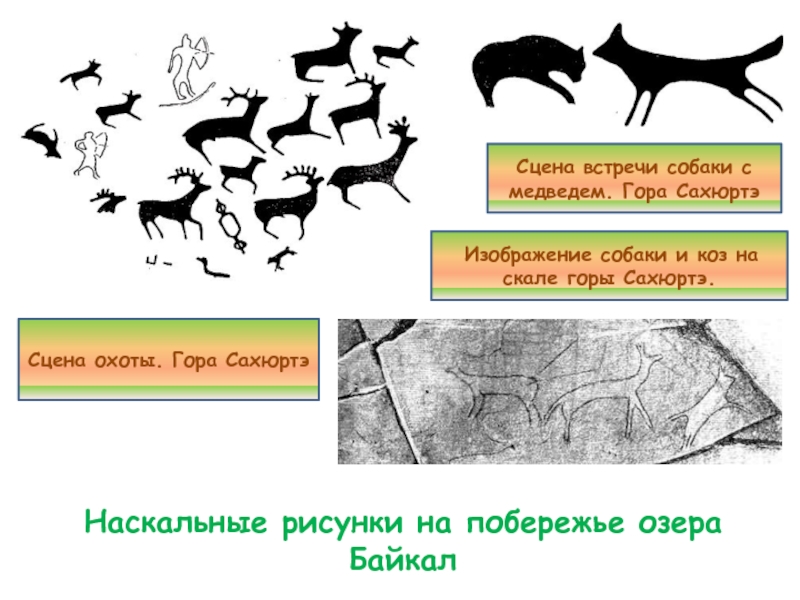 Сцена встречи собаки с медведем. Гора Сахюртэ

Изображение собаки и коз на скале горы Сахюртэ.

Сцена охоты. Гора Сахюртэ

Наскальные рисунки на побережье озера Байкал